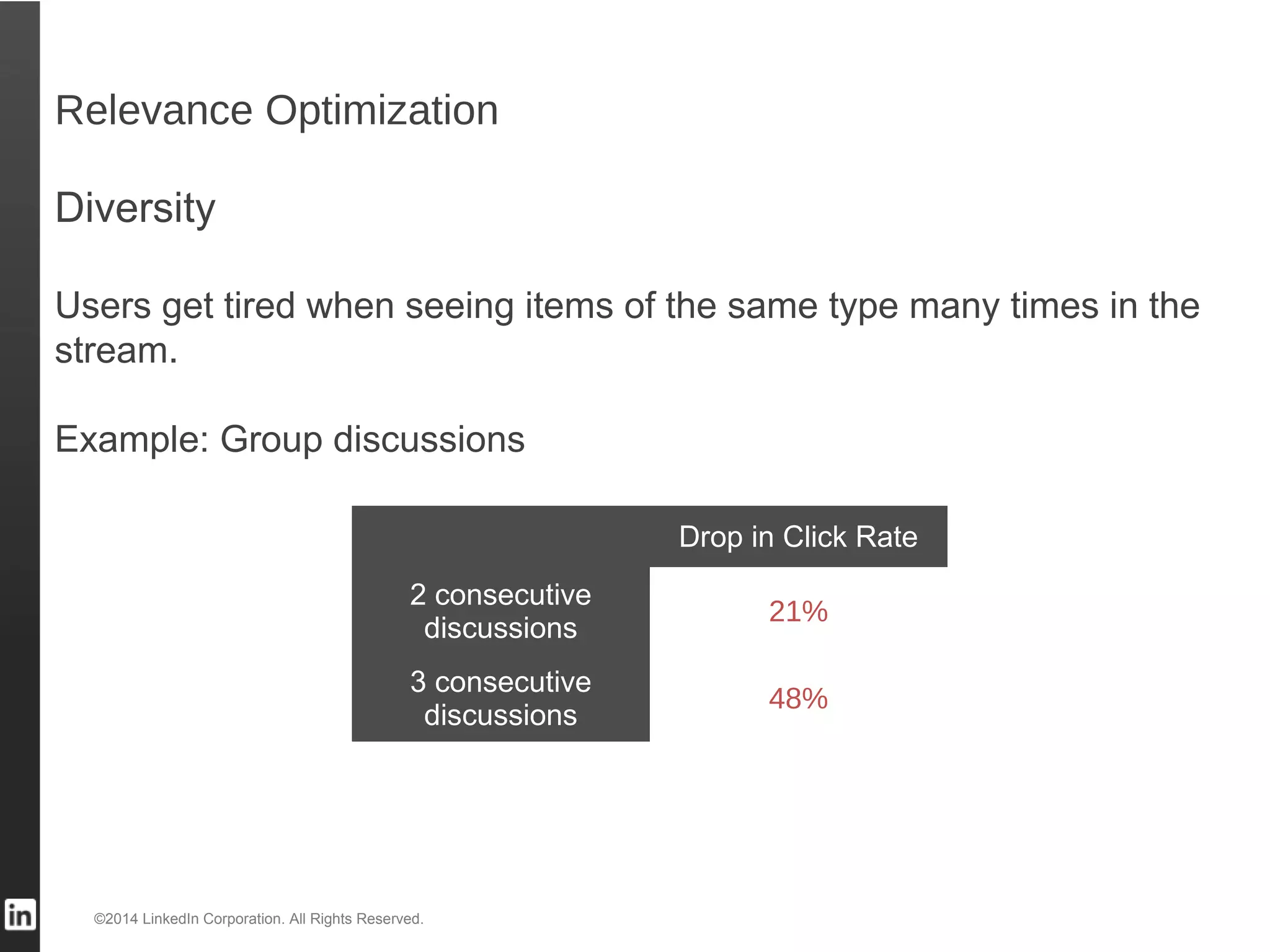 Relevance Optimization

Diversity

Users get tired when seeing items of the same type many times in the stream.

Example: Group discussions

| | Drop in Click Rate |
|---|---|
| 2 consecutive discussions | 21% |
| 3 consecutive discussions | 48% |

in

©2014 LinkedIn Corporation. All Rights Reserved.